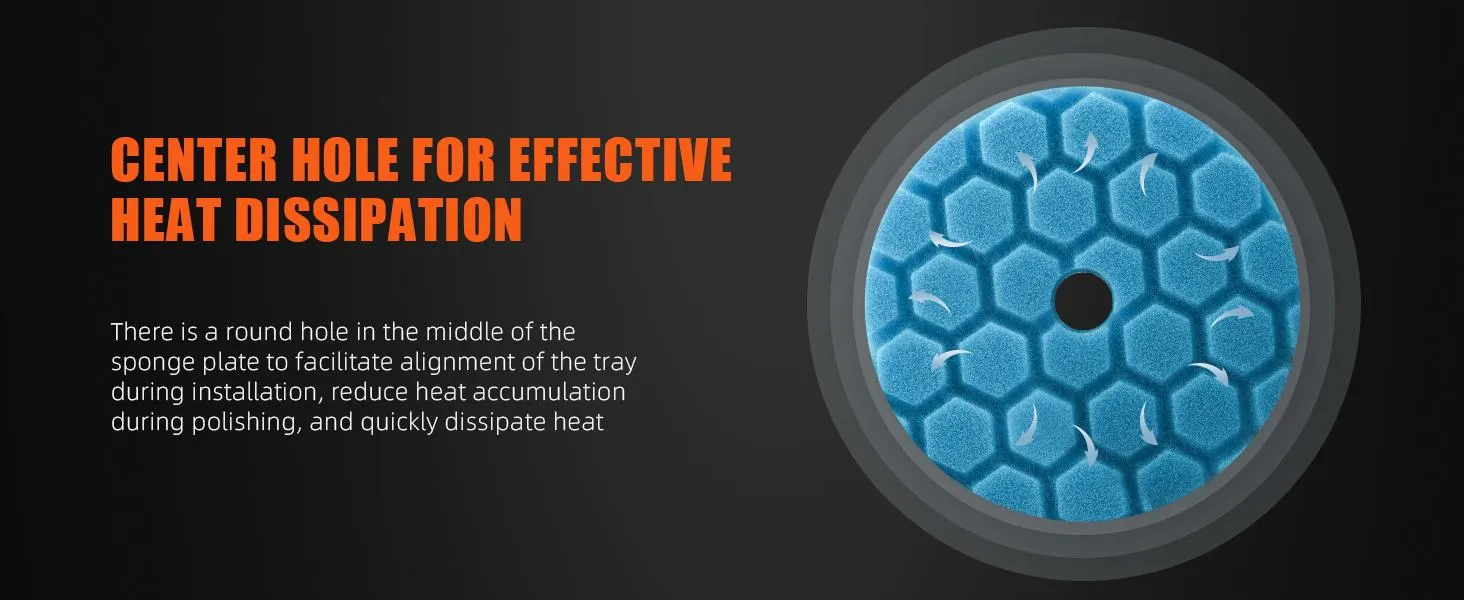 CENTER HOLE FOR EFFECTIVE HEAT DISSIPATION

There is a round hole in the middle of the sponge plate to facilitate alignment of the tray during installation, reduce heat accumulation during polishing, and quickly dissipate heat